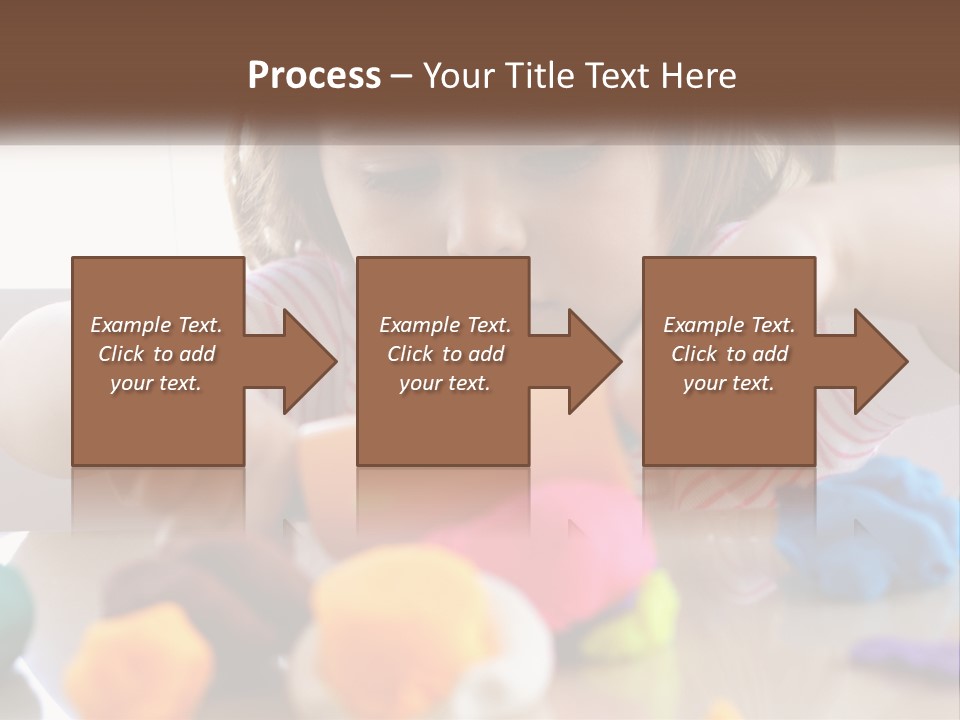 Process – Your Title Text Here

Example Text. Click to add your text.

Example Text. Click to add your text.

Example Text. Click to add your text.